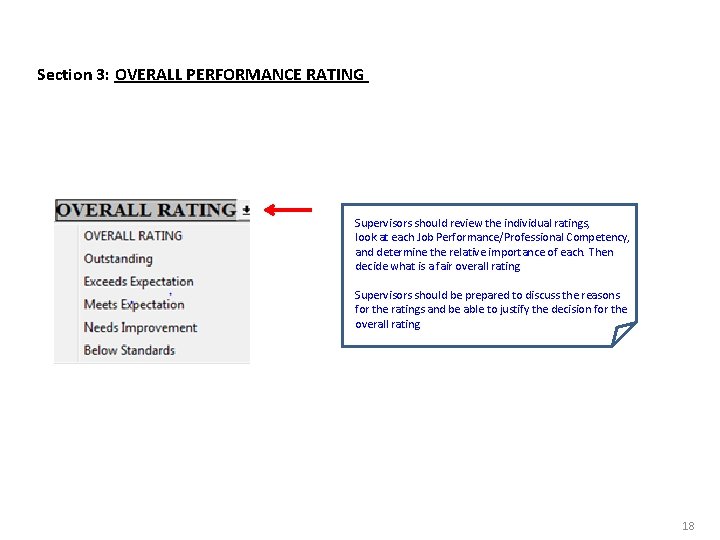 Section 3: OVERALL PERFORMANCE RATING

OVERALL RATING

OVERALL RATING
Outstanding
Exceeds Expectation
Meets Expectation
Needs Improvement
Below Standards

Supervisors should review the individual ratings, look at each Job Performance/Professional Competency, and determine the relative importance of each. Then decide what is a fair overall rating

Supervisors should be prepared to discuss the reasons for the ratings and be able to justify the decision for the overall rating

18